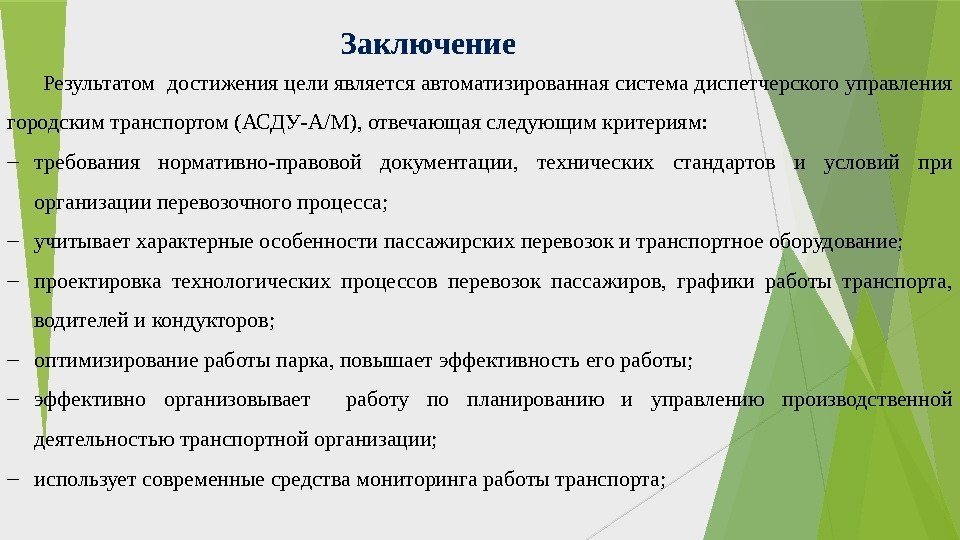 Заключение

Результатом достижения цели является автоматизированная система диспетчерского управления городским транспортом (АСДУ-А/М), отвечающая следующим критериям:

– требования нормативно-правовой документации, технических стандартов и условий при организации перевозочного процесса;

– учитывает характерные особенности пассажирских перевозок и транспортное оборудование;

– проектировка технологических процессов перевозок пассажиров, графики работы транспорта, водителей и кондукторов;

– оптимизирование работы парка, повышает эффективность его работы;

– эффективно организовывает работу по планированию и управлению производственной деятельностью транспортной организации;

– использует современные средства мониторинга работы транспорта;